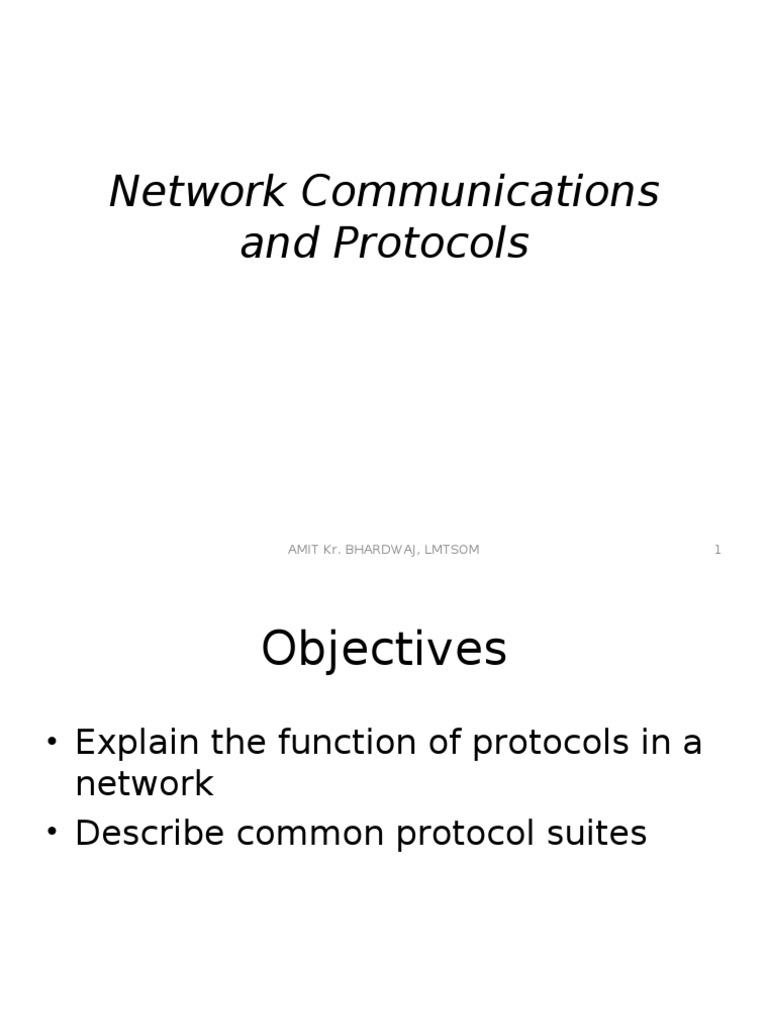 Network Communications and Protocols

AMIT Kr. BHARDWAJ, LMTSOM

1

Objectives

• Explain the function of protocols in a network
• Describe common protocol suites